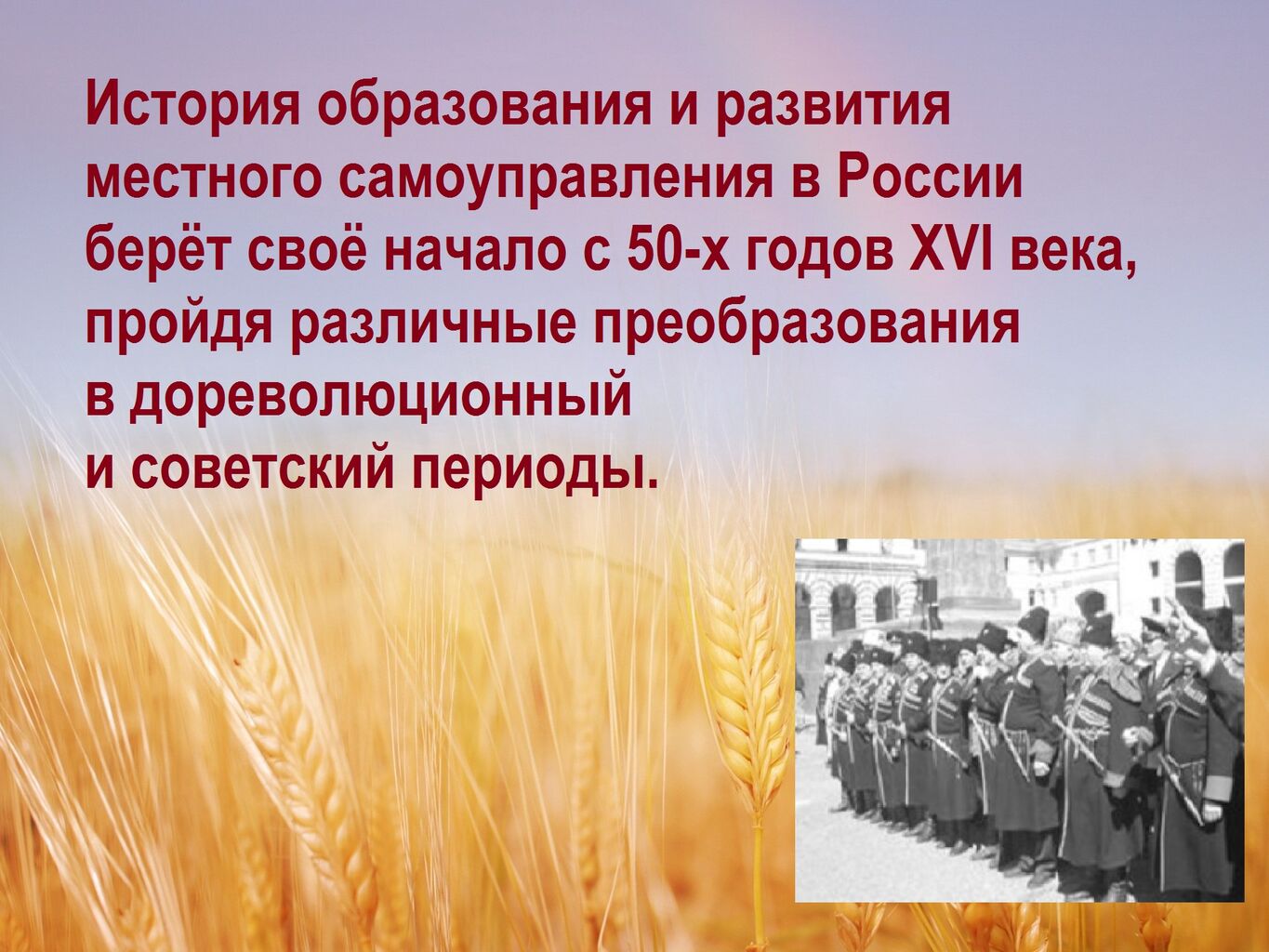 История образования и развития местного самоуправления в России берёт своё начало с 50-х годов XVI века, пройдя различные преобразования в дореволюционный и советский периоды.